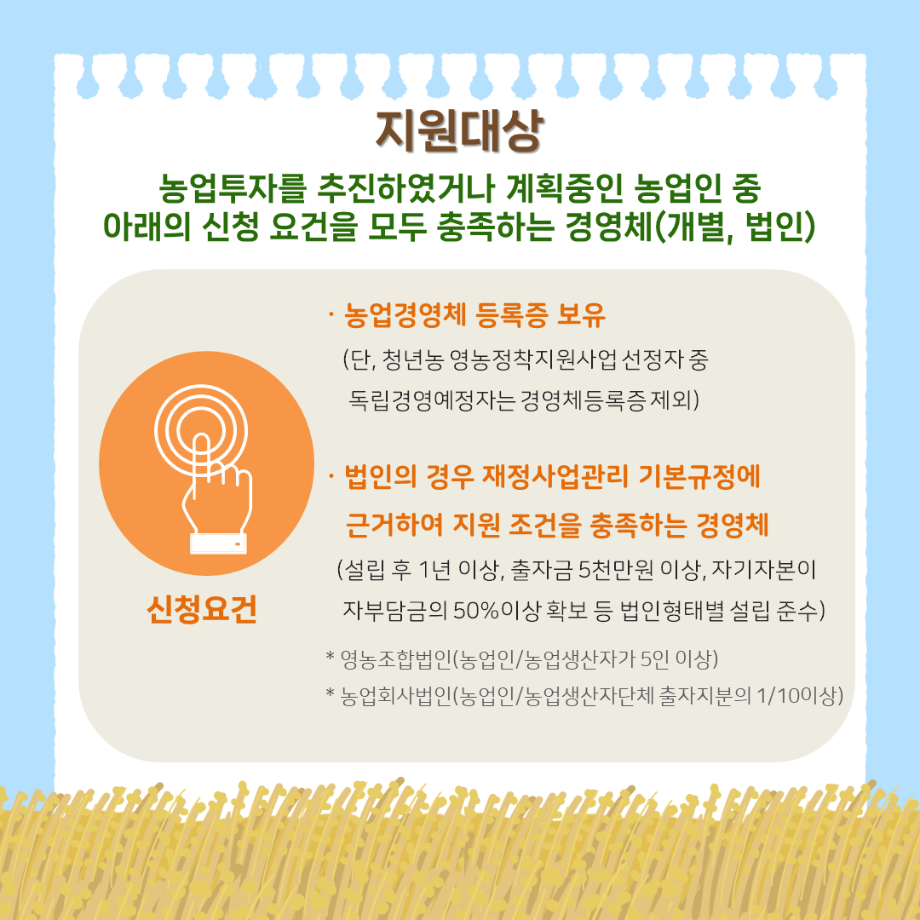 지원대상

농업투자를 추진하였거나 계획중인 농업인 중
아래의 신청 요건을 모두 충족하는 경영체(개별, 법인)

신청요건

· 농업경영체 등록증 보유
(단, 청년농 영농정착지원사업 선정자 중 독립경영예정자는 경영체등록증 제외)

· 법인의 경우 재정사업관리 기본규정에 근거하여 지원 조건을 충족하는 경영체
(설립 후 1년 이상, 출자금 5천만원 이상, 자기자본이 자부담금의 50%이상 확보 등 법인형태별 설립 준수)

* 영농조합법인(농업인/농업생산자가 5인 이상)
* 농업회사법인(농업인/농업생산자단체 출자지분의 1/10이상)